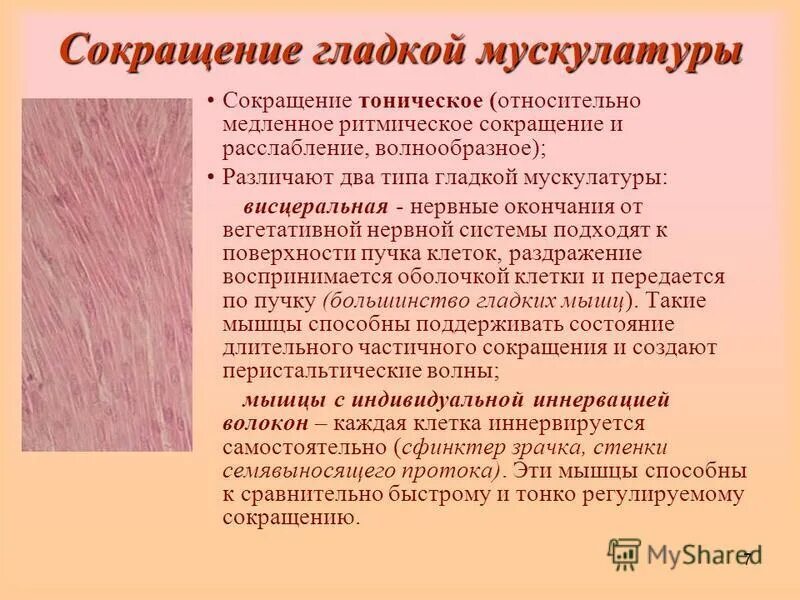 Сокращение гладкой мускулатуры

• Сокращение тоническое (относительно медленное ритмическое сокращение и расслабление, волнообразное);

• Различают два типа гладкой мускулатуры:

висцеральная - нервные окончания от вегетативной нервной системы подходят к поверхности пучка клеток, раздражение воспринимается оболочкой клетки и передается по пучку (большинство гладких мышц). Такие мышцы способны поддерживать состояние длительного частичного сокращения и создают перистальтические волны;

мышцы с индивидуальной иннервацией волокон – каждая клетка иннервируется самостоятельно (сфинктер зрачка, стенки семявыносящего протока). Эти мышцы способны к сравнительно быстрому и тонко регулируемому сокращению.

MyShared

7